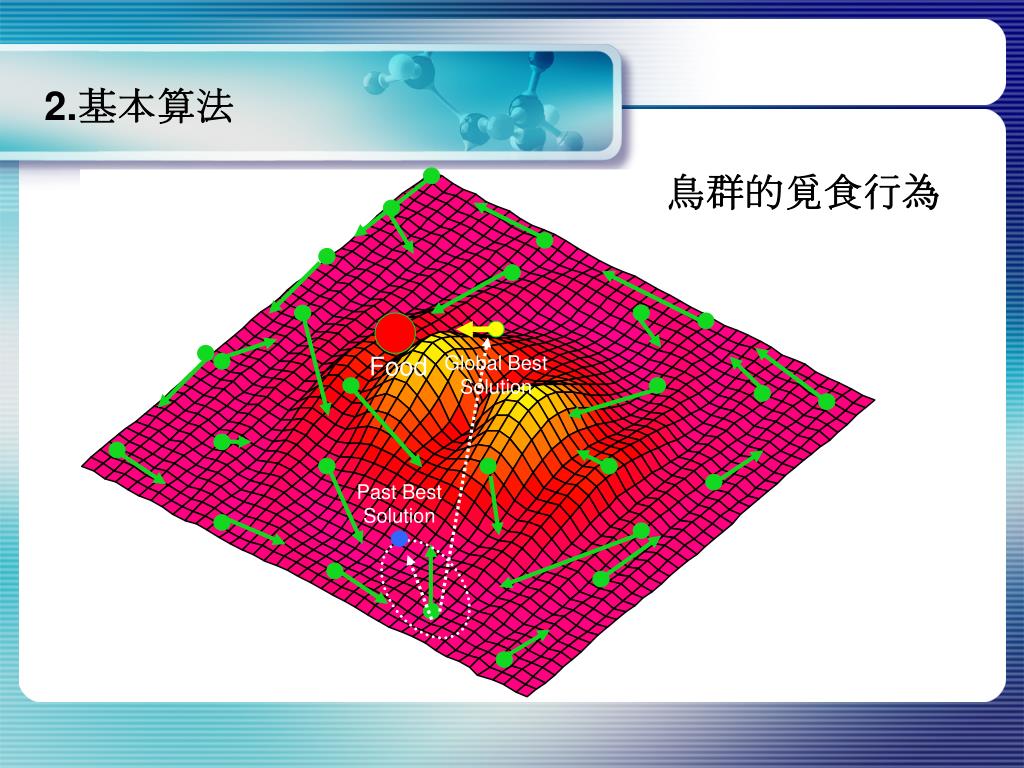 2.基本算法

鳥群的覓食行為

Food

Global Best Solution

Past Best Solution